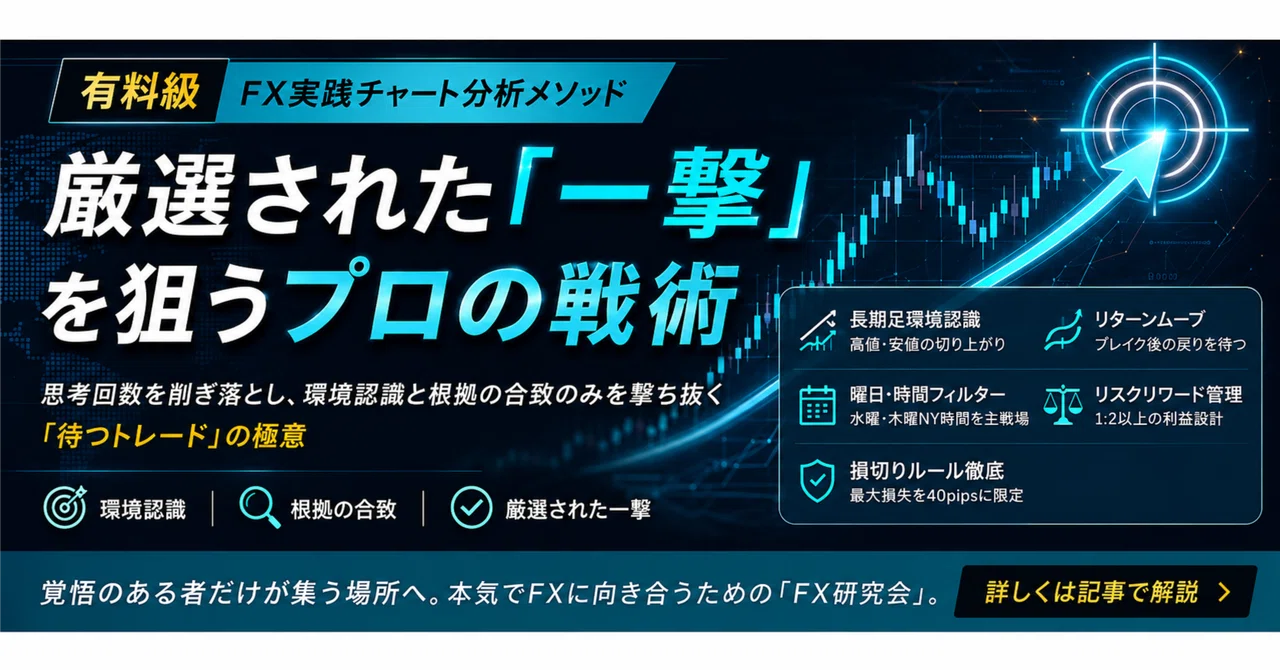 有料級 FX実践チャート分析メソッド

厳選された「一撃」を狙うプロの戦術

思考回数を削ぎ落とし、環境認識と根拠の合致のみを撃ち抜く「待つトレード」の極意

環境認識 | 根拠の合致 | 厳選された一撃

長期足環境認識
高値・安値の切り上がり

リターンムーブ
ブレイク後の戻りを待つ

曜日・時間フィルター
水曜・木曜NY時間を主戦場

リスクリワード管理
1:2以上の利益設計

損切りルール徹底
最大損失を40pipsに限定

覚悟のある者だけが集う場所へ。本気でFXに向き合うための「FX研究会」。

詳しくは記事で解説 >